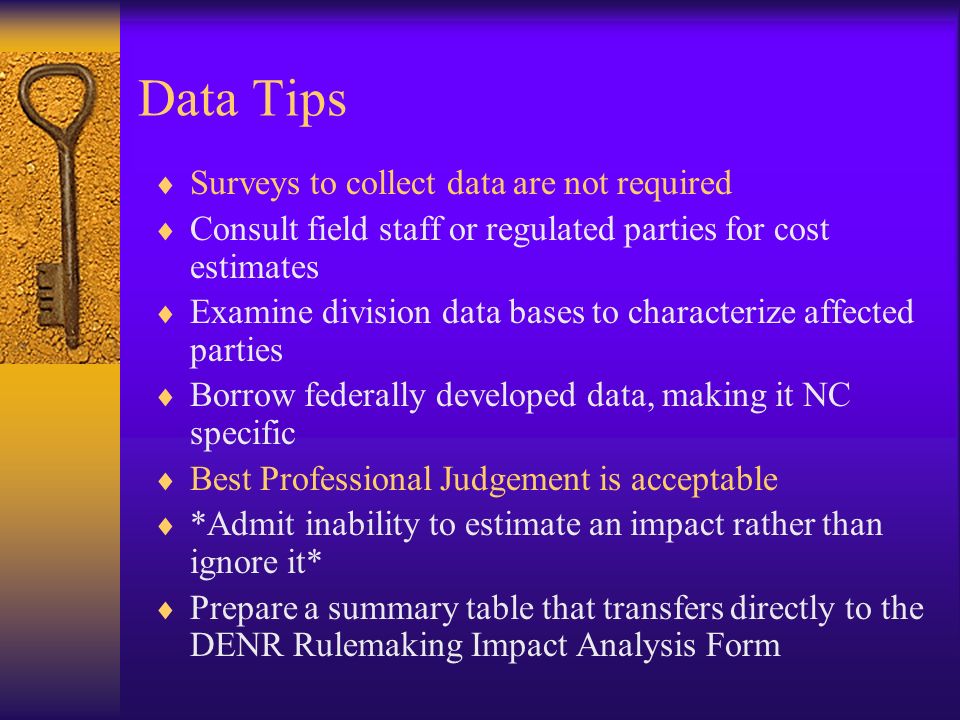 Data Tips

♦ Surveys to collect data are not required
♦ Consult field staff or regulated parties for cost estimates
♦ Examine division data bases to characterize affected parties
♦ Borrow federally developed data, making it NC specific
♦ Best Professional Judgement is acceptable
♦ *Admit inability to estimate an impact rather than ignore it*
♦ Prepare a summary table that transfers directly to the DENR Rulemaking Impact Analysis Form